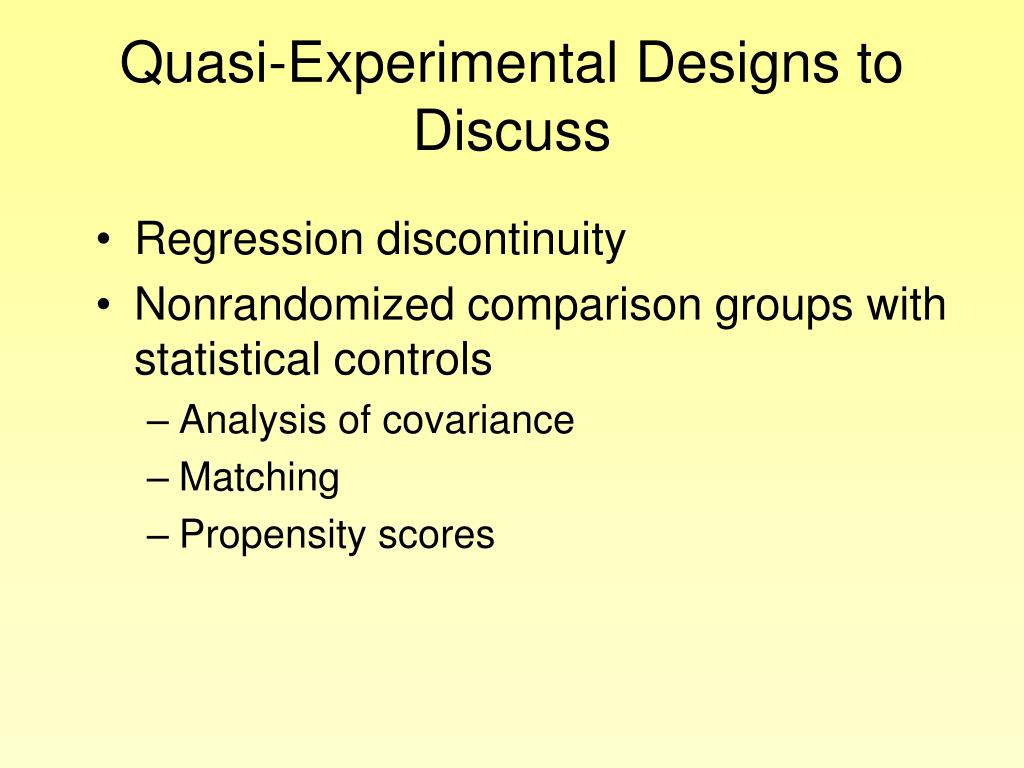 Quasi-Experimental Designs to Discuss

• Regression discontinuity
• Nonrandomized comparison groups with statistical controls
– Analysis of covariance
– Matching
– Propensity scores